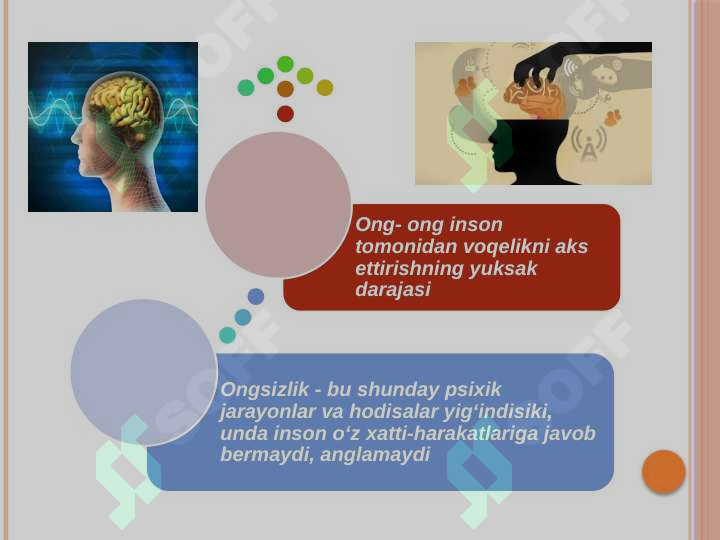 Ong- ong inson tomonidan voqelikni aks ettirishning yuksak darajasi

Ongsizlik - bu shunday psixik jarayonlar va hodisalar yig‘indisiki, unda inson o‘z xatti-harakatlariga javob bermaydi, anglamaydi

SOFF